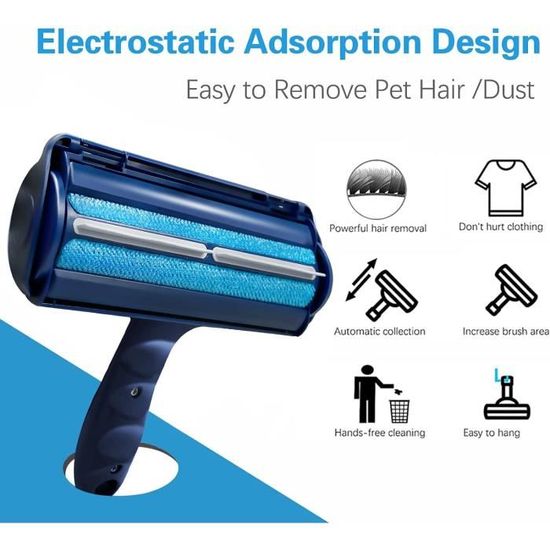 Electrostatic Adsorption Design

Easy to Remove Pet Hair /Dust

Powerful hair removal

Don't hurt clothing

Automatic collection

Increase brush area

Hands-free cleaning

Easy to hang